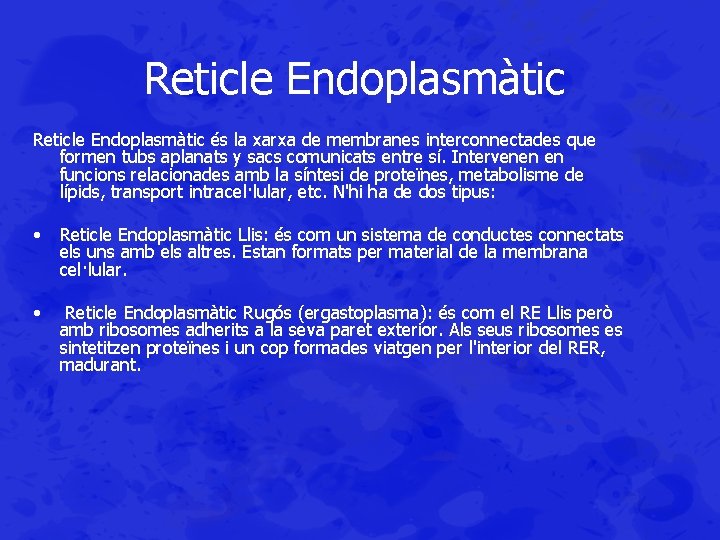 Reticle Endoplasmàtic

Reticle Endoplasmàtic és la xarxa de membranes interconnectades que formen tubs aplanats y sacs comunicats entre sí. Intervenen en funcions relacionades amb la síntesi de proteïnes, metabolisme de lípids, transport intracel·lular, etc. N'hi ha de dos tipus:

• Reticle Endoplasmàtic Llis: és com un sistema de conductes connectats els uns amb els altres. Estan formats per material de la membrana cel·lular.

• Reticle Endoplasmàtic Rugós (ergastoplasma): és com el RE Llis però amb ribosomes adherits a la seva paret exterior. Als seus ribosomes es sintetitzen proteïnes i un cop formades viatgen per l'interior del RER, madurant.